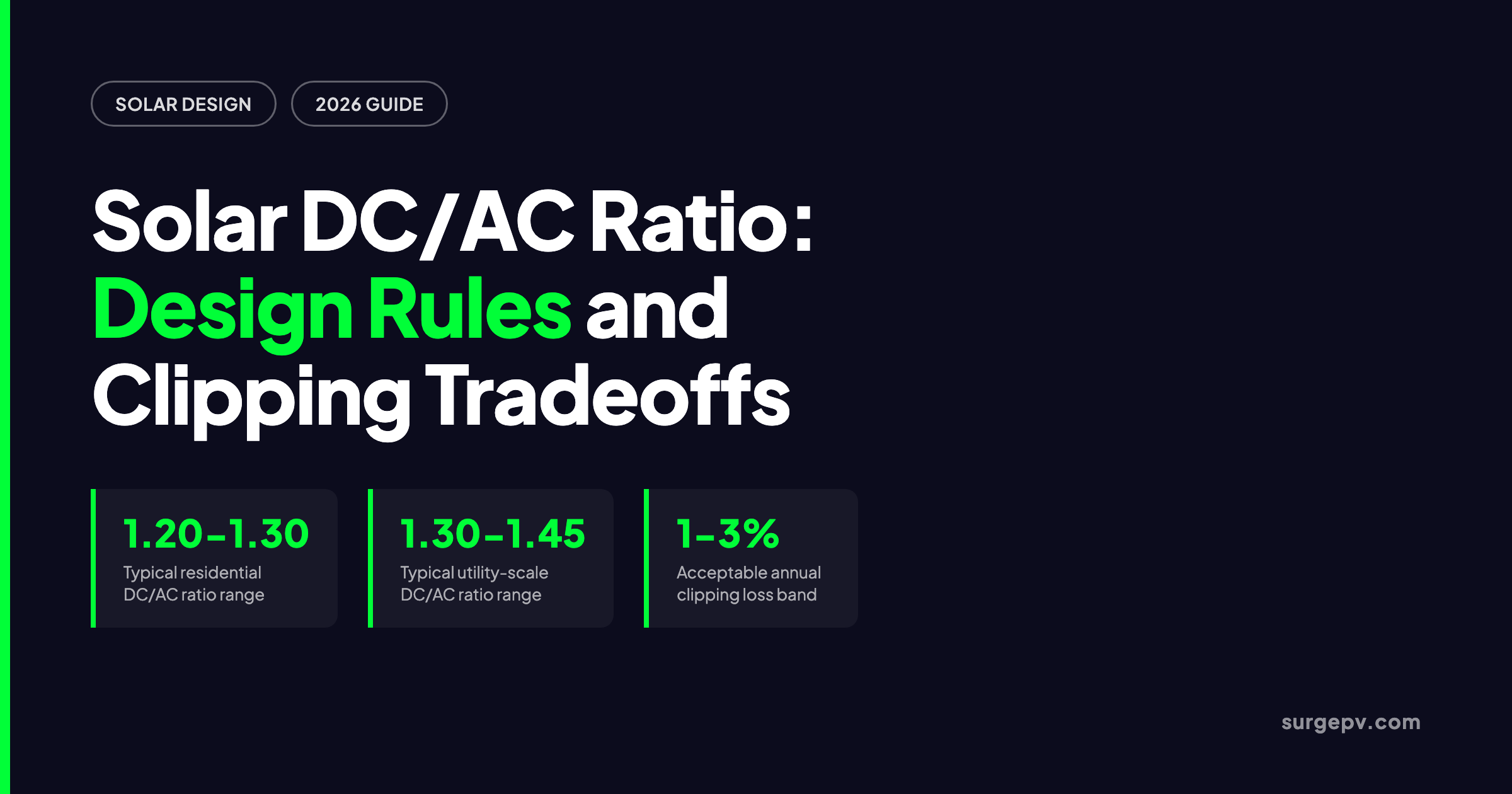 SOLAR DESIGN
2026 GUIDE

Solar DC/AC Ratio: Design Rules and Clipping Tradeoffs

1.20–1.30
Typical residential DC/AC ratio range

1.30–1.45
Typical utility-scale DC/AC ratio range

1–3%
Acceptable annual clipping loss band

surgepv.com